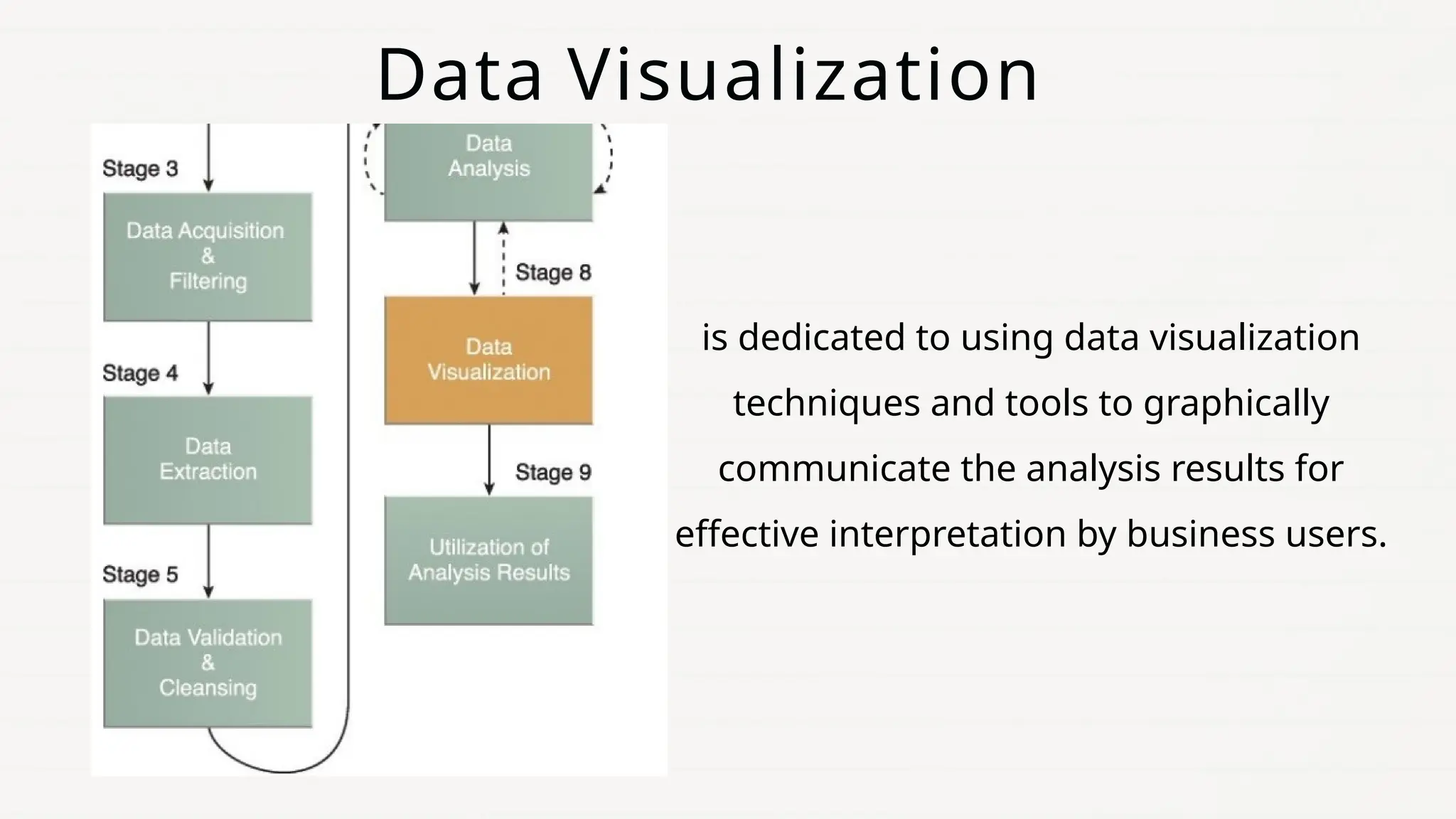 Data Visualization

Stage 3

Data Acquisition & Filtering

Stage 4

Data Extraction

Stage 5

Data Validation & Cleansing

Data Analysis

Stage 8

Data Visualization

Stage 9

Utilization of Analysis Results

is dedicated to using data visualization techniques and tools to graphically communicate the analysis results for effective interpretation by business users.